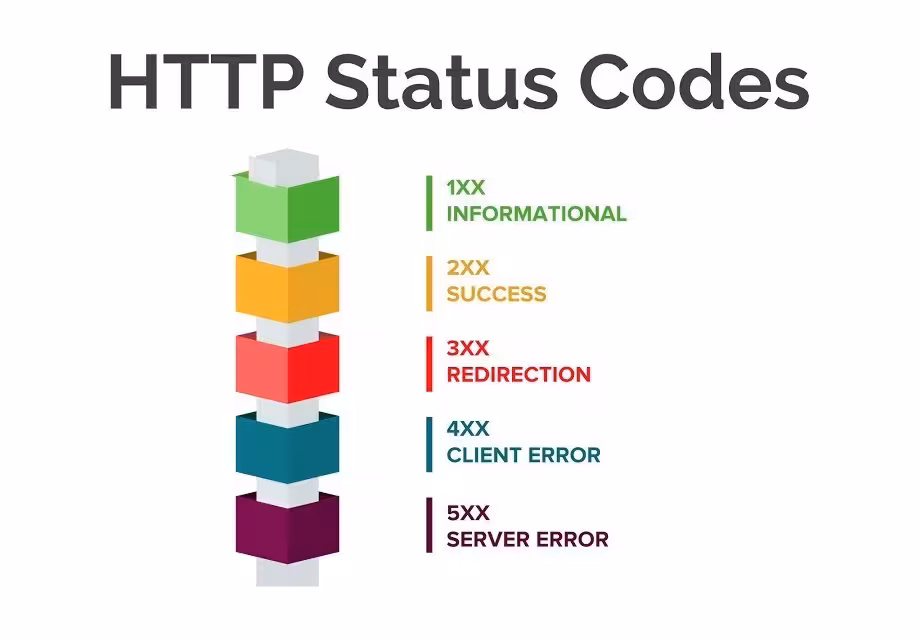 HTTP Status Codes

1XX
INFORMATIONAL

2XX
SUCCESS

3XX
REDIRECTION

4XX
CLIENT ERROR

5XX
SERVER ERROR